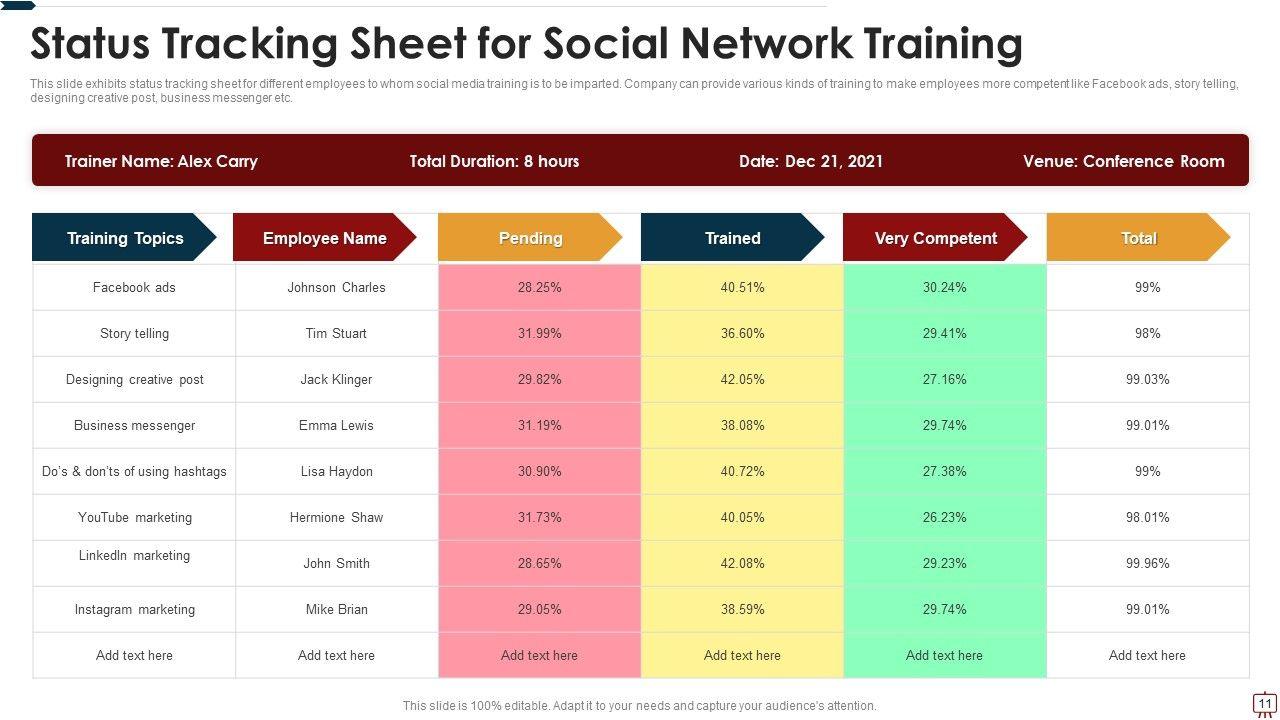 Status Tracking Sheet for Social Network Training

This slide exhibits status tracking sheet for different employees to whom social media training is to be imparted. Company can provide various kinds of training to make employees more competent like Facebook ads, story telling, designing creative post, business messenger etc.

Trainer Name: Alex Carry
Total Duration: 8 hours
Date: Dec 21, 2021
Venue: Conference Room

| Training Topics | Employee Name | Pending | Trained | Very Competent | Total |
|---|---|---|---|---|---|
| Facebook ads | Johnson Charles | 28.25% | 40.51% | 30.24% | 99% |
| Story telling | Tim Stuart | 31.99% | 36.60% | 29.41% | 98% |
| Designing creative post | Jack Klinger | 29.82% | 42.05% | 27.16% | 99.03% |
| Business messenger | Emma Lewis | 31.19% | 38.08% | 29.74% | 99.01% |
| Do's & don'ts of using hashtags | Lisa Haydon | 30.90% | 40.72% | 27.38% | 99% |
| YouTube marketing | Hermione Shaw | 31.73% | 40.05% | 26.23% | 98.01% |
| LinkedIn marketing | John Smith | 28.65% | 42.08% | 29.23% | 99.96% |
| Instagram marketing | Mike Brian | 29.05% | 38.59% | 29.74% | 99.01% |
| Add text here | Add text here | Add text here | Add text here | Add text here | Add text here |

This slide is 100% editable. Adapt it to your needs and capture your audience's attention.

11